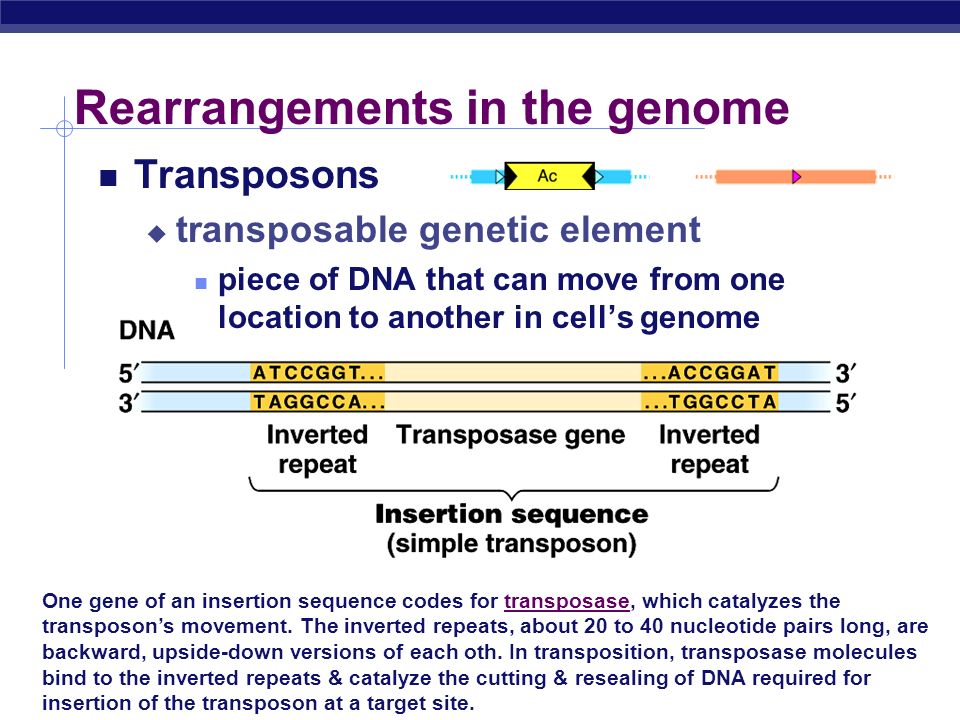 Rearrangements in the genome

Transposons

Ac

transposable genetic element

piece of DNA that can move from one location to another in cell's genome

DNA

5′ ATCCGGT... ...ACCGGAT 3′
3′ TAGGCCA... ...TGGCCTA 5′

Inverted repeat

Transposase gene

Inverted repeat

Insertion sequence (simple transposon)

One gene of an insertion sequence codes for transposase, which catalyzes the transposon's movement. The inverted repeats, about 20 to 40 nucleotide pairs long, are backward, upside-down versions of each oth. In transposition, transposase molecules bind to the inverted repeats & catalyze the cutting & resealing of DNA required for insertion of the transposon at a target site.